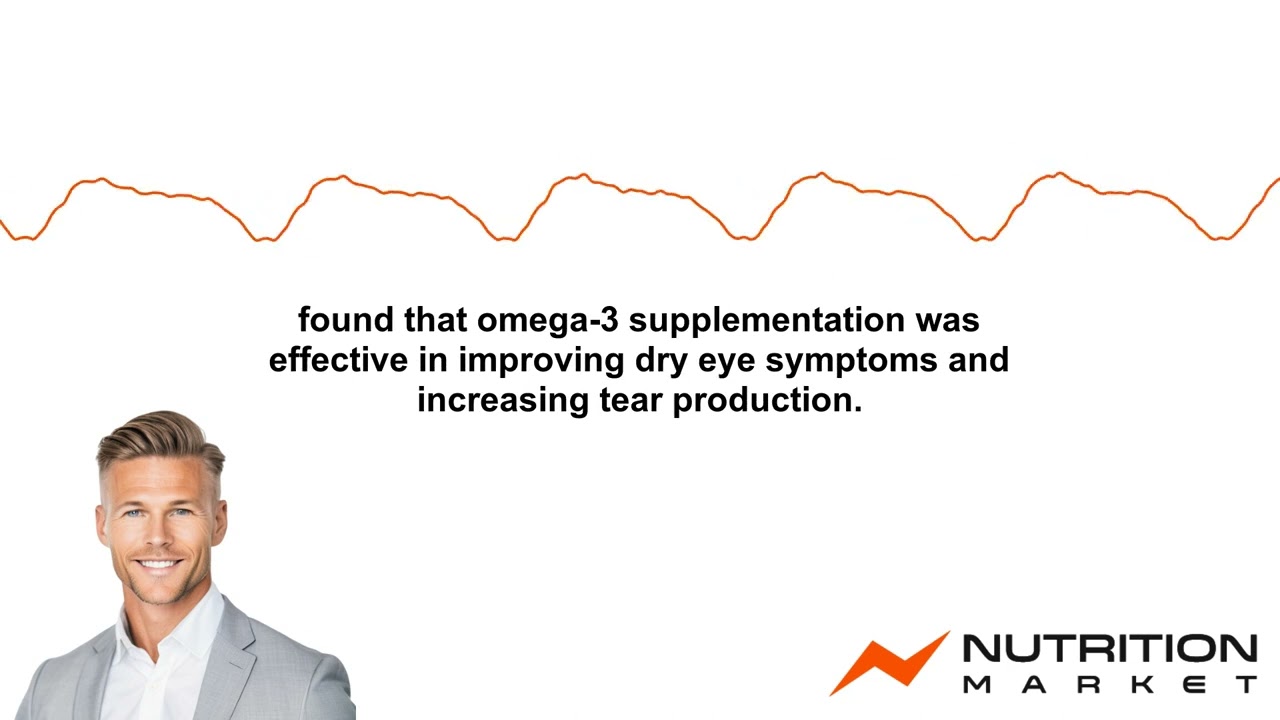 found that omega-3 supplementation was effective in improving dry eye symptoms and increasing tear production.

NUTRITION
MARKET